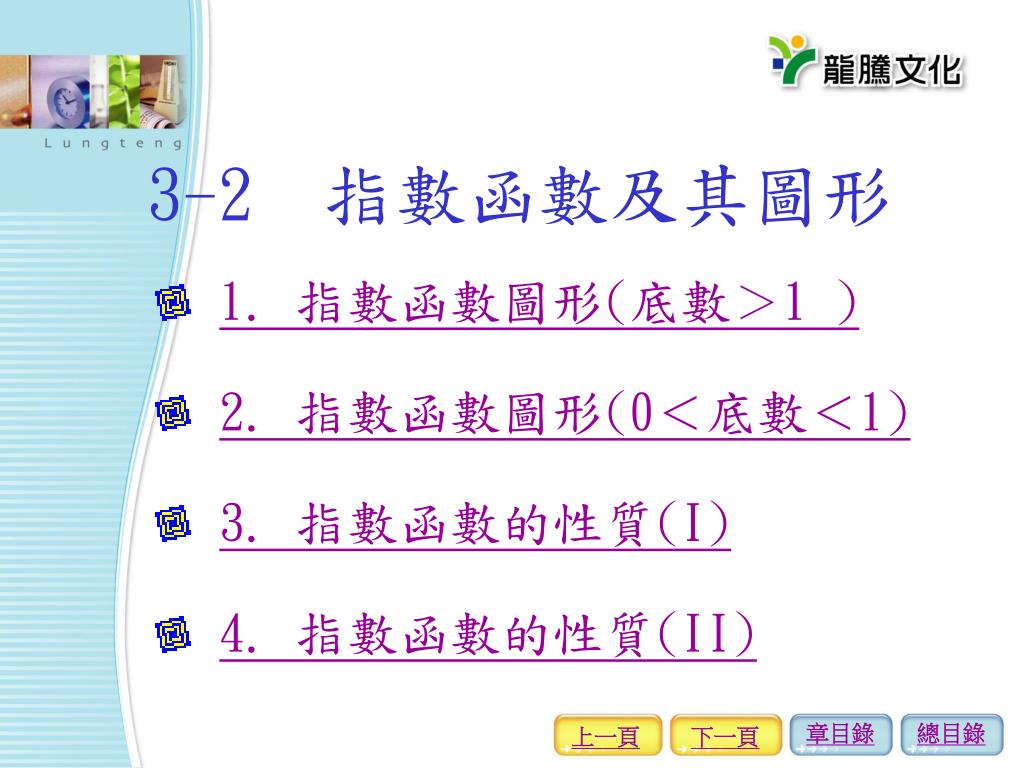 Lungteng

龍騰文化

3-2　指數函數及其圖形

1.　指數函數圖形(底數＞1　)

2.　指數函數圖形(0＜底數＜1)

3.　指數函數的性質(I)

4.　指數函數的性質(II)

上一頁　下一頁　章目錄　總目錄